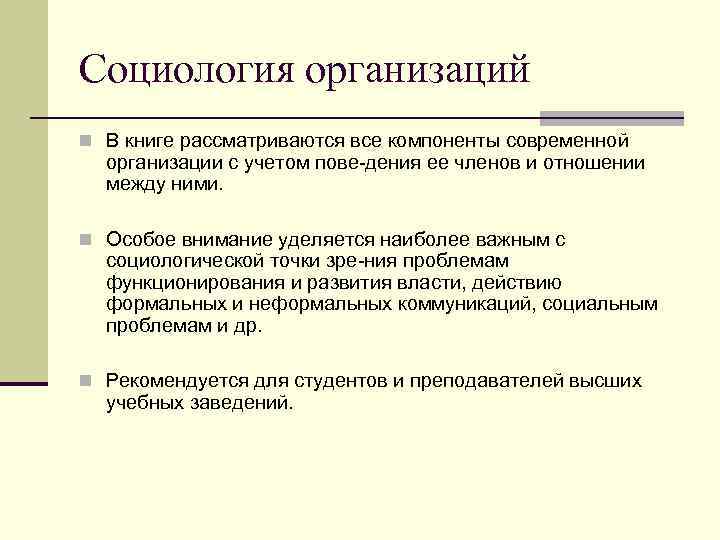 Социология организаций

В книге рассматриваются все компоненты современной организации с учетом пове-дения ее членов и отношении между ними.

Особое внимание уделяется наиболее важным с социологической точки зре-ния проблемам функционирования и развития власти, действию формальных и неформальных коммуникаций, социальным проблемам и др.

Рекомендуется для студентов и преподавателей высших учебных заведений.